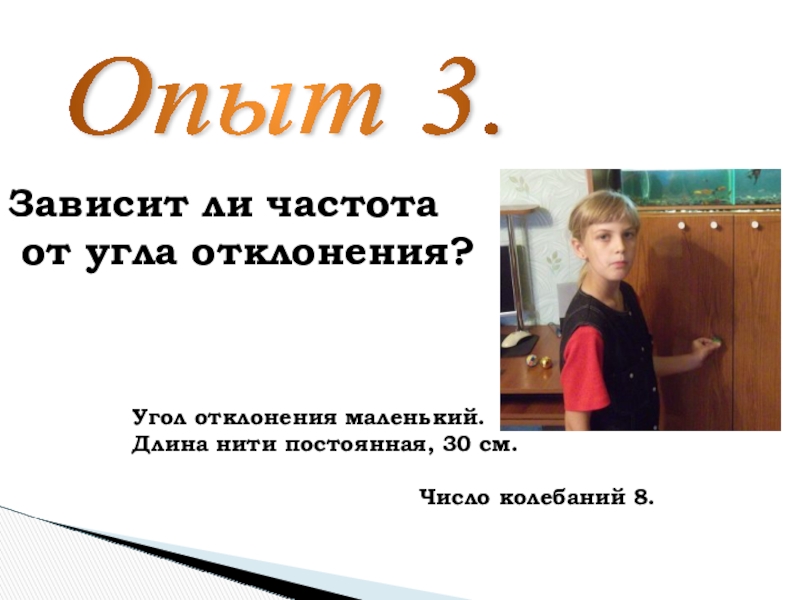 Опыт 3.

Зависит ли частота от угла отклонения?

Угол отклонения маленький.
Длина нити постоянная, 30 см.

Число колебаний 8.